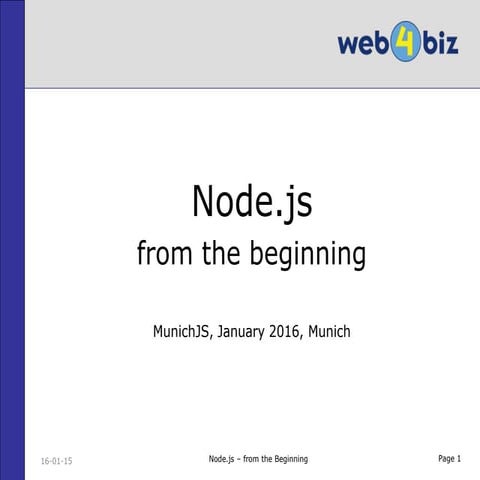 web4biz

Node.js
from the beginning

MunichJS, January 2016, Munich

16-01-15

Node.js – from the Beginning

Page 1